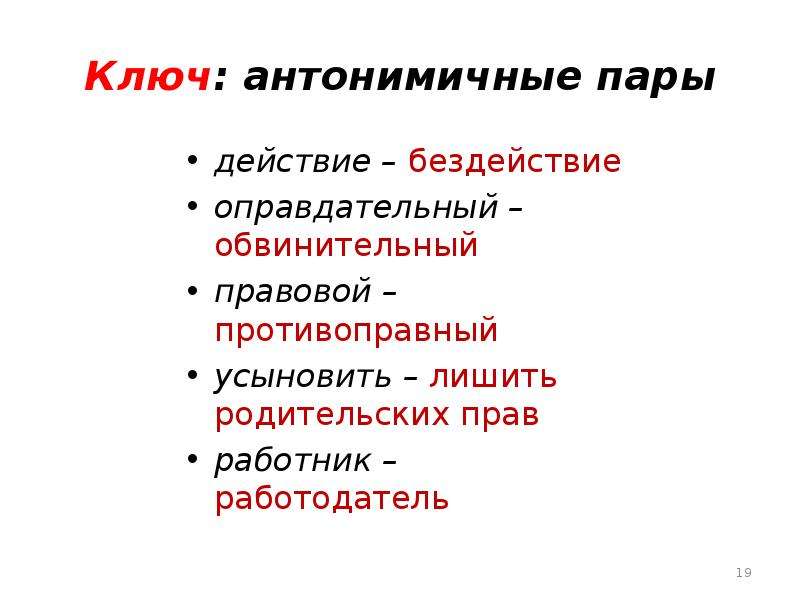 Ключ: антонимичные пары

• действие – бездействие
• оправдательный – обвинительный
• правовой – противоправный
• усыновить – лишить родительских прав
• работник – работодатель

19